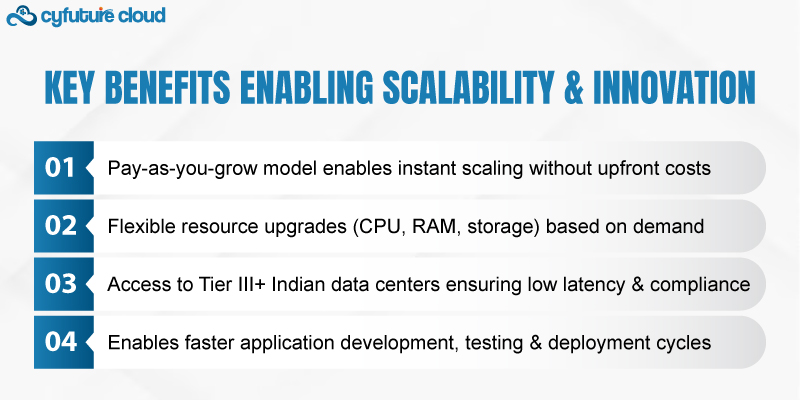 cyfuture cloud

KEY BENEFITS ENABLING SCALABILITY & INNOVATION

01 Pay-as-you-grow model enables instant scaling without upfront costs

02 Flexible resource upgrades (CPU, RAM, storage) based on demand

03 Access to Tier III+ Indian data centers ensuring low latency & compliance

04 Enables faster application development, testing & deployment cycles